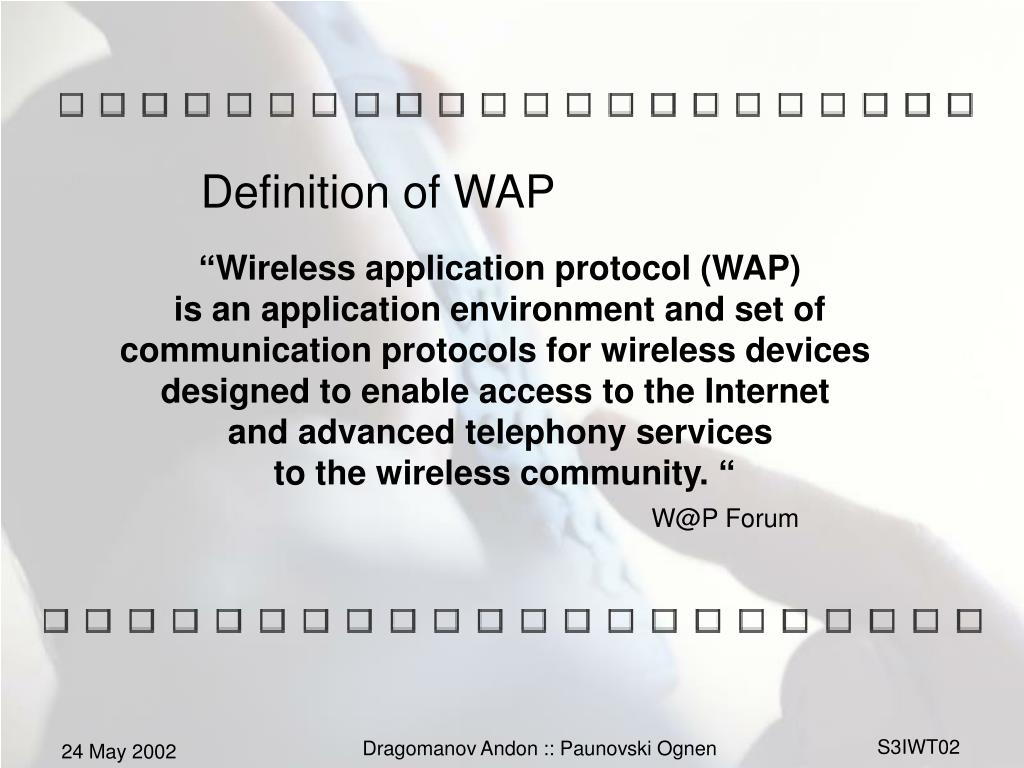 Definition of WAP

“Wireless application protocol (WAP) is an application environment and set of communication protocols for wireless devices designed to enable access to the Internet and advanced telephony services to the wireless community. “

W@P Forum

24 May 2002

Dragomanov Andon :: Paunovski Ognen

S3IWT02